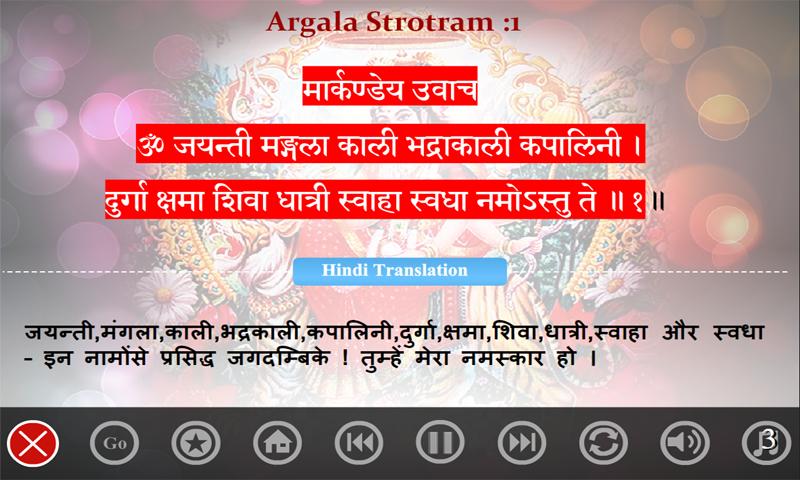 Argala Strotram :1

मार्कण्डेय उवाच

ॐ जयन्ती मङ्गला काली भद्राकाली कपालिनी ।

दुर्गा क्षमा शिवा धात्री स्वाहा स्वधा नमोऽस्तु ते ॥ १ ॥

Hindi Translation

जयन्ती,मंगला,काली,भद्रकाली,कपालिनी,दुर्गा,क्षमा,शिवा,धात्री,स्वाहा और स्वधा - इन नामोंसे प्रसिद्ध जगदम्बिके ! तुम्हें मेरा नमस्कार हो ।

Go

3